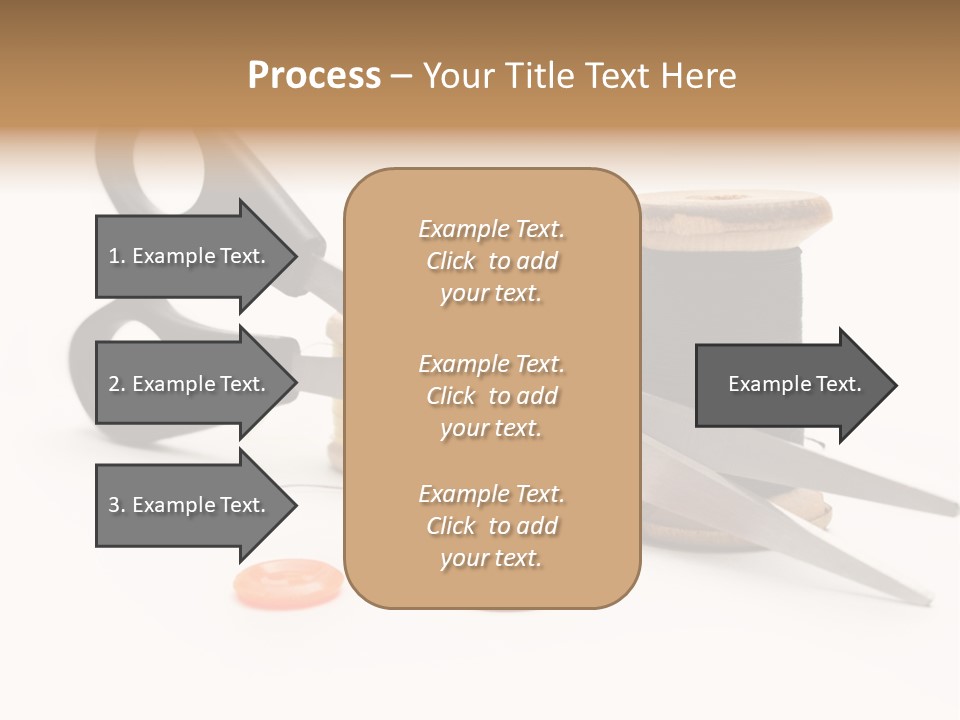 Process – Your Title Text Here

1. Example Text.

2. Example Text.

3. Example Text.

Example Text. Click to add your text.

Example Text. Click to add your text.

Example Text. Click to add your text.

Example Text.